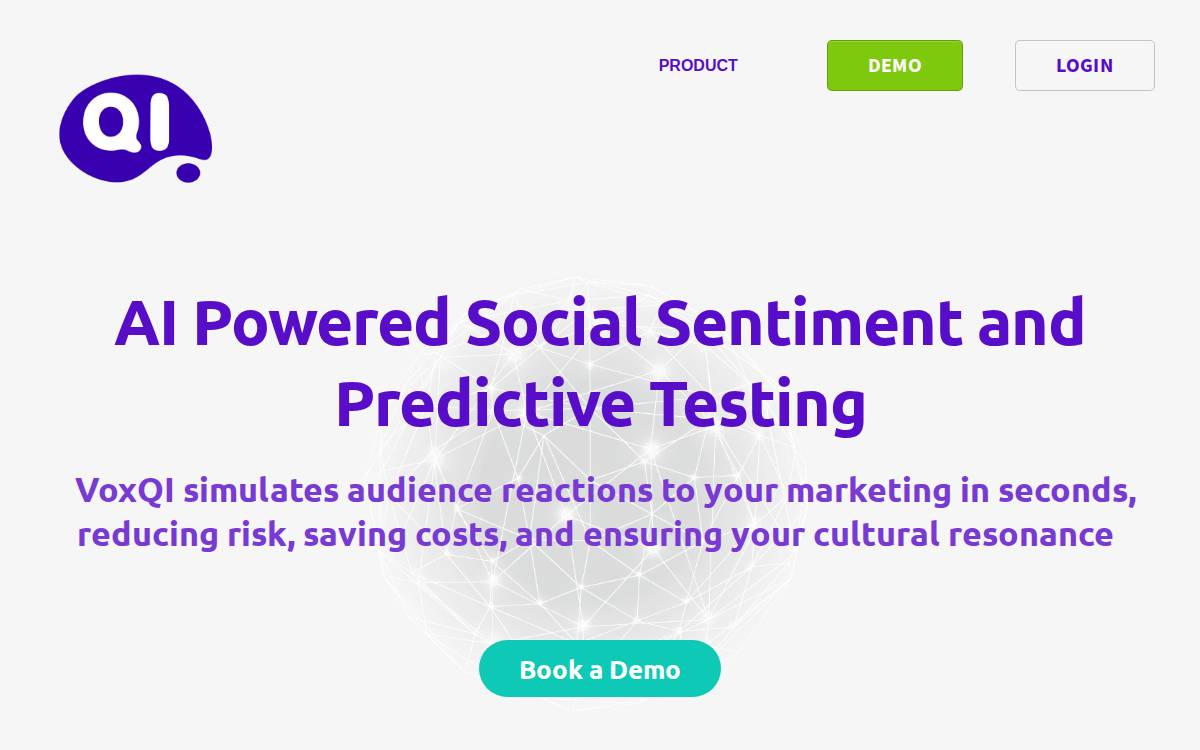 QI

PRODUCT

DEMO

LOGIN

AI Powered Social Sentiment and Predictive Testing

VoxQI simulates audience reactions to your marketing in seconds, reducing risk, saving costs, and ensuring your cultural resonance

Book a Demo